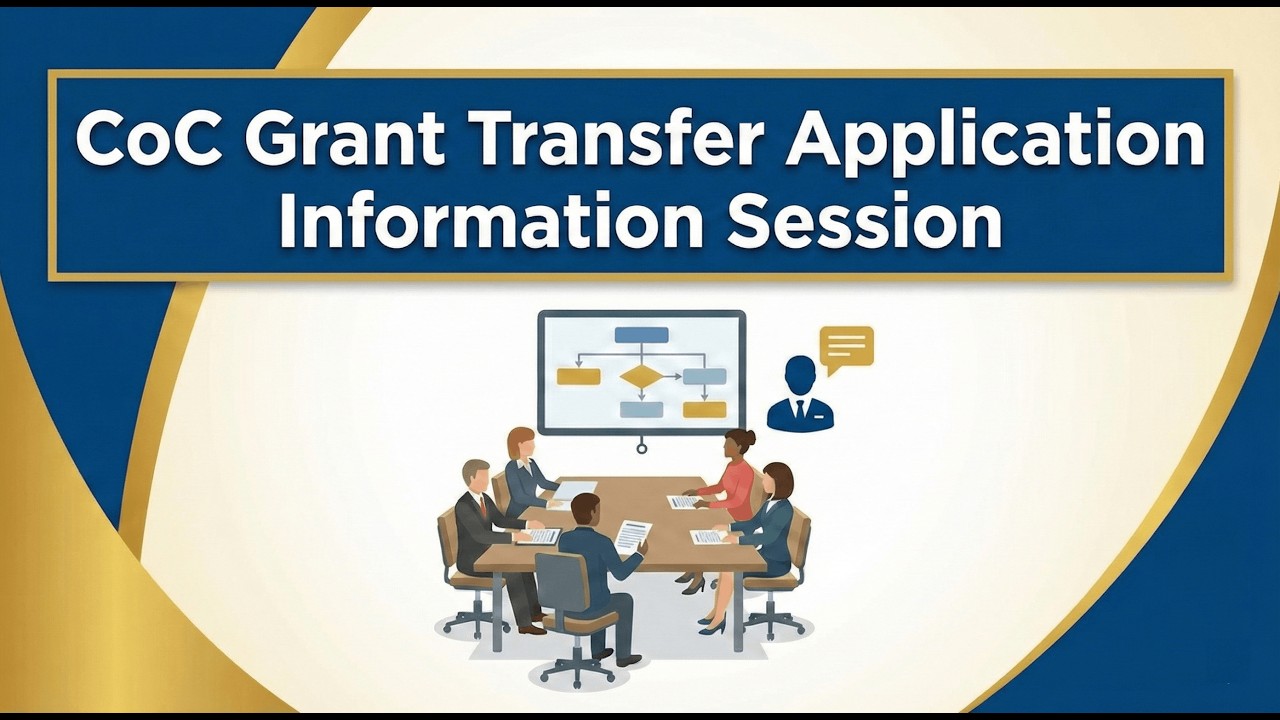 CoC Grant Transfer Application Information Session